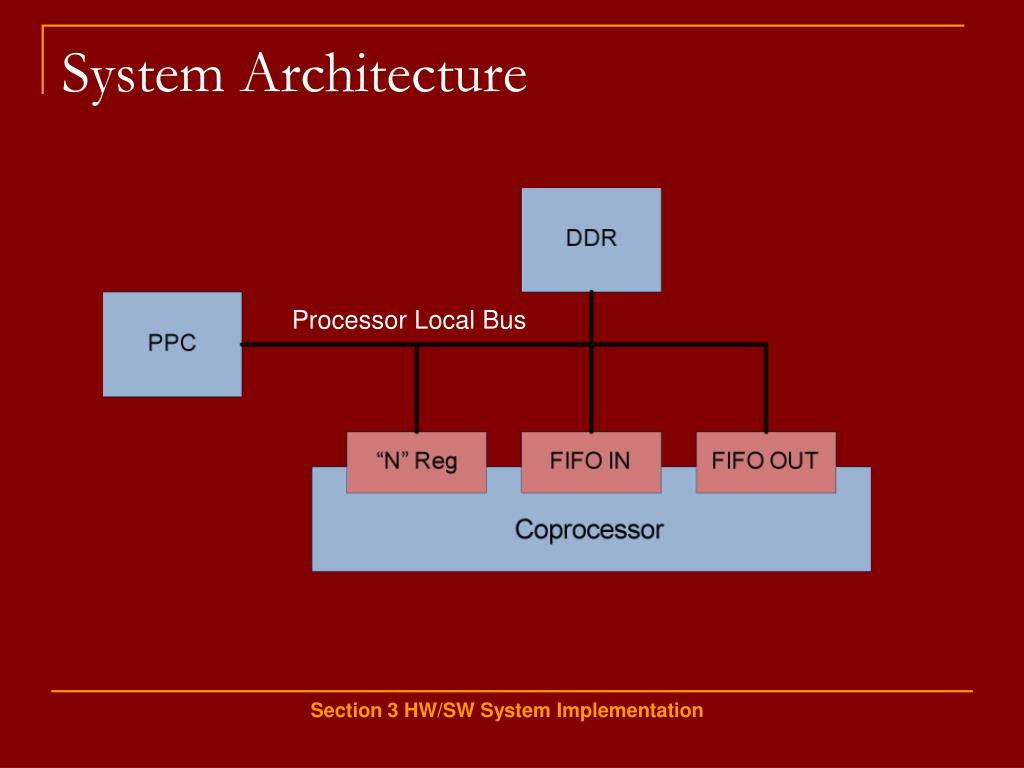 System Architecture

DDR

PPC

Processor Local Bus

“N” Reg

FIFO IN

FIFO OUT

Coprocessor

Section 3 HW/SW System Implementation